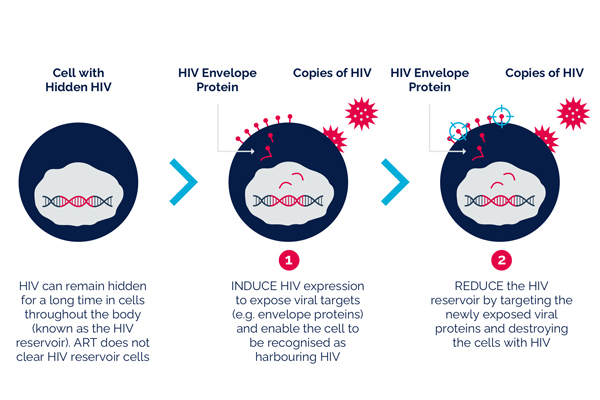 Cell with Hidden HIV

HIV can remain hidden for a long time in cells throughout the body (known as the HIV reservoir). ART does not clear HIV reservoir cells

HIV Envelope Protein

Copies of HIV

1

INDUCE HIV expression to expose viral targets (e.g. envelope proteins) and enable the cell to be recognised as harbouring HIV

HIV Envelope Protein

Copies of HIV

2

REDUCE the HIV reservoir by targeting the newly exposed viral proteins and destroying the cells with HIV